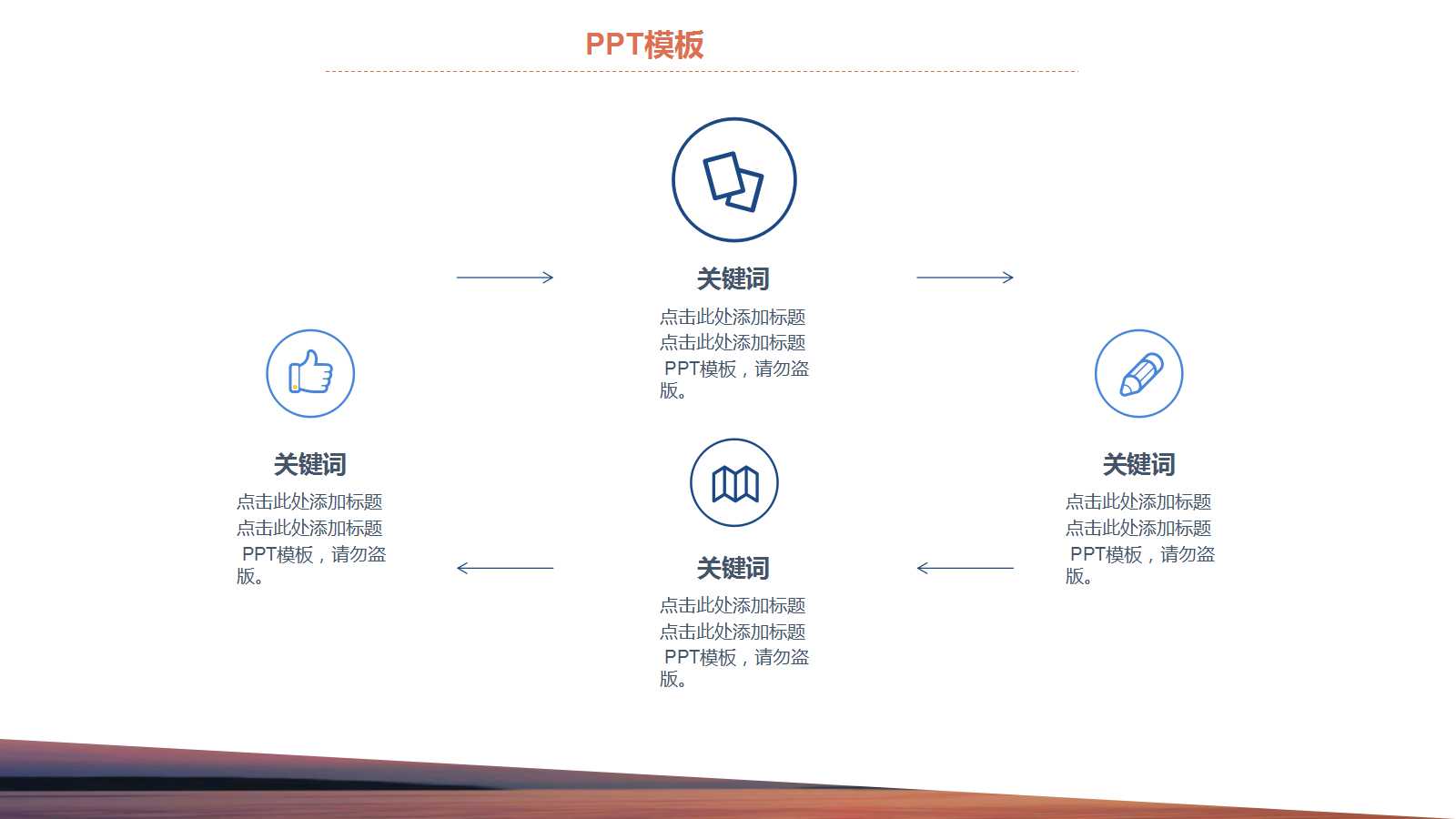 PPT模板

关键词
点击此处添加标题
点击此处添加标题
PPT模板，请勿盗版。

关键词
点击此处添加标题
点击此处添加标题
PPT模板，请勿盗版。

关键词
点击此处添加标题
点击此处添加标题
PPT模板，请勿盗版。

关键词
点击此处添加标题
点击此处添加标题
PPT模板，请勿盗版。